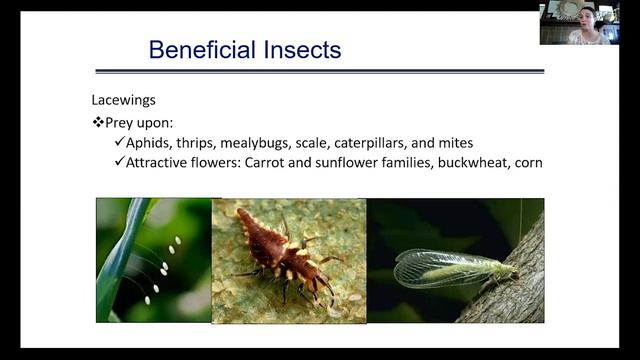 Beneficial Insects

Lacewings

❖Prey upon:

✓Aphids, thrips, mealybugs, scale, caterpillars, and mites

✓Attractive flowers: Carrot and sunflower families, buckwheat, corn